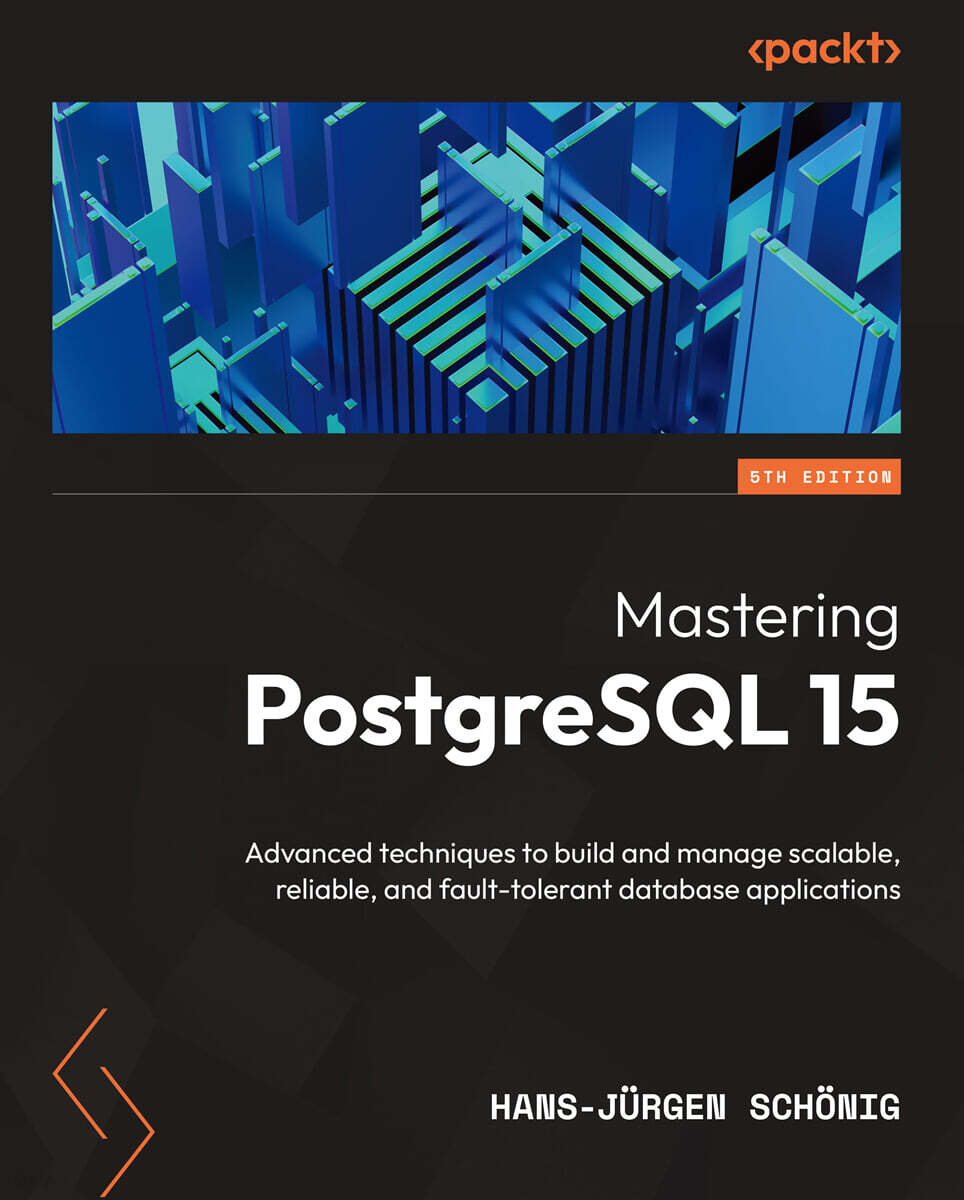 <packt>

5TH EDITION

Mastering
PostgreSQL 15

Advanced techniques to build and manage scalable, reliable, and fault-tolerant database applications

HANS-JÜRGEN SCHÖNIG